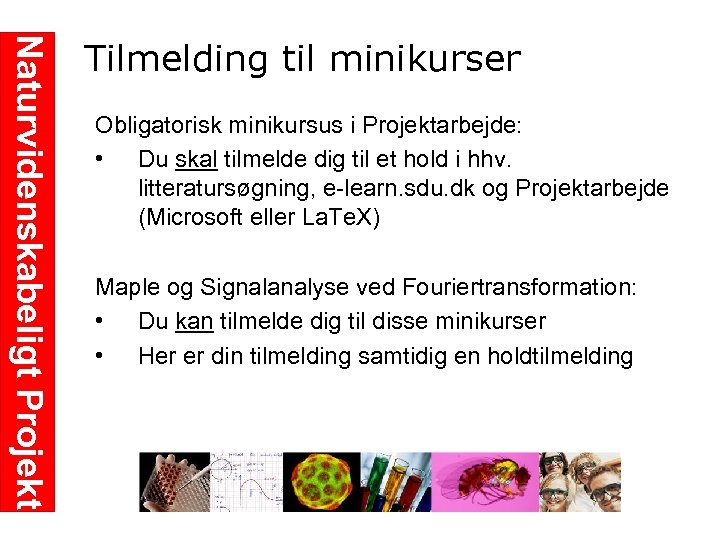 Naturvidenskabeligt Projekt

Tilmelding til minikurser

Obligatorisk minikursus i Projektarbejde:

• Du skal tilmelde dig til et hold i hhv. litteratursøgning, e-learn.sdu.dk og Projektarbejde (Microsoft eller LaTeX)

Maple og Signalanalyse ved Fouriertransformation:

• Du kan tilmelde dig til disse minikurser

• Her er din tilmelding samtidig en holdtilmelding